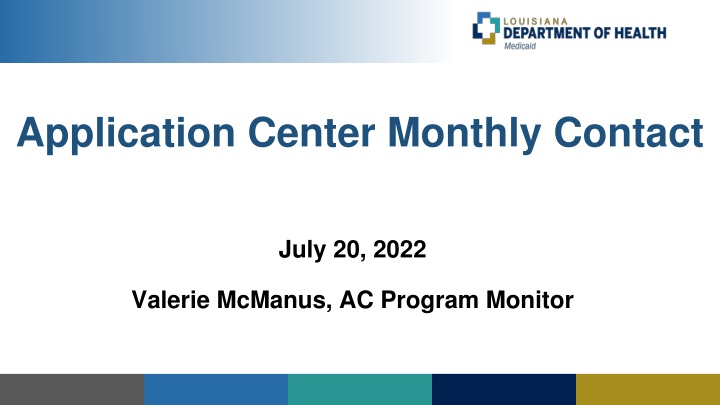 LOUISIANA
DEPARTMENT OF HEALTH
Medicaid

Application Center Monthly Contact

July 20, 2022

Valerie McManus, AC Program Monitor